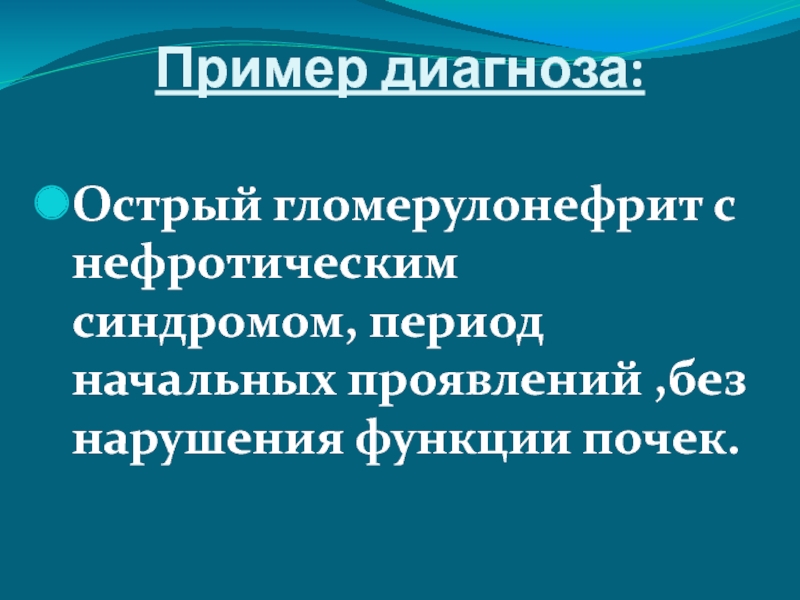 Пример диагноза:

Острый гломерулонефрит с нефротическим синдромом, период начальных проявлений ,без нарушения функции почек.